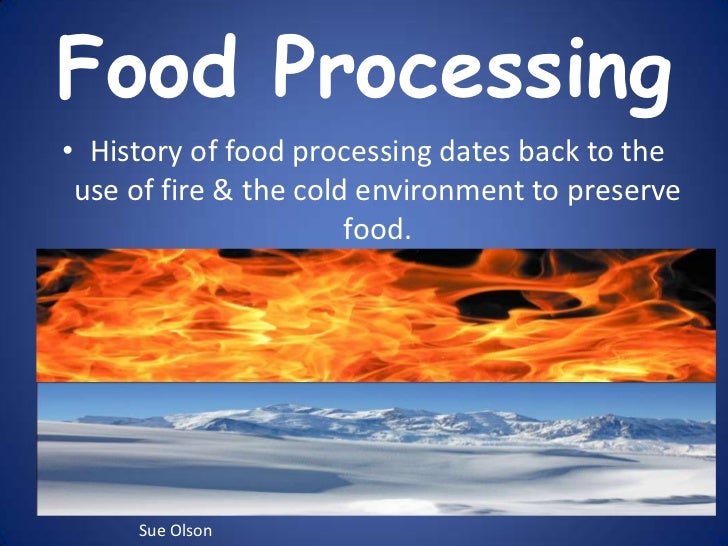 Food Processing

• History of food processing dates back to the use of fire & the cold environment to preserve food.

Sue Olson